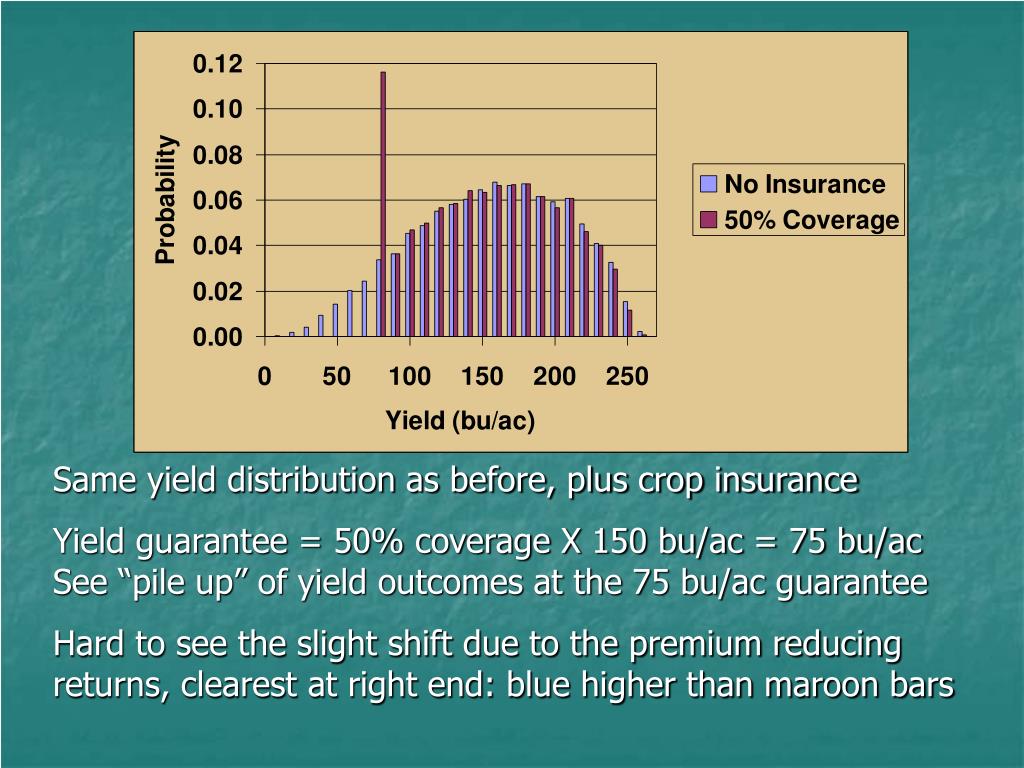 0.12
0.10
0.08
0.06
0.04
0.02
0.00

Probability

0 50 100 150 200 250

Yield (bu/ac)

No Insurance
50% Coverage

Same yield distribution as before, plus crop insurance

Yield guarantee = 50% coverage X 150 bu/ac = 75 bu/ac
See “pile up” of yield outcomes at the 75 bu/ac guarantee

Hard to see the slight shift due to the premium reducing returns, clearest at right end: blue higher than maroon bars